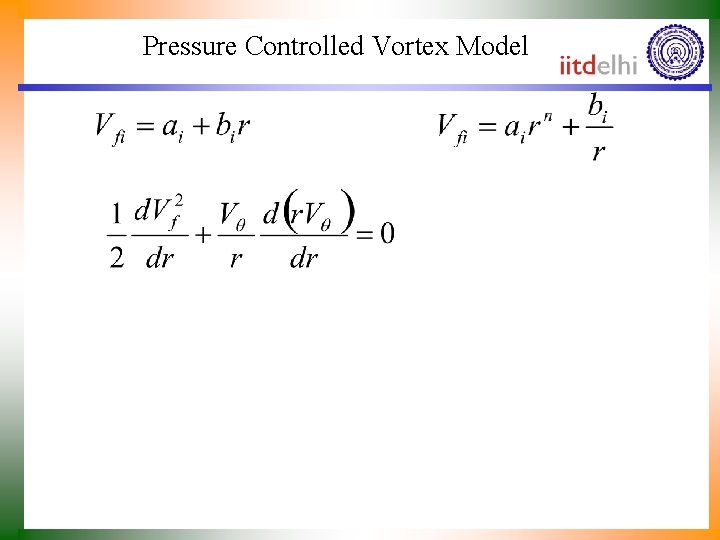 Pressure Controlled Vortex Model

iitdelhi

$V_{fi} = a_i + b_i r$

$V_{fi} = a_i r^n + \frac{b_i}{r}$

$\frac{1}{2}\frac{dV_f^2}{dr} + \frac{V_\theta}{r}\frac{d(rV_\theta)}{dr} = 0$